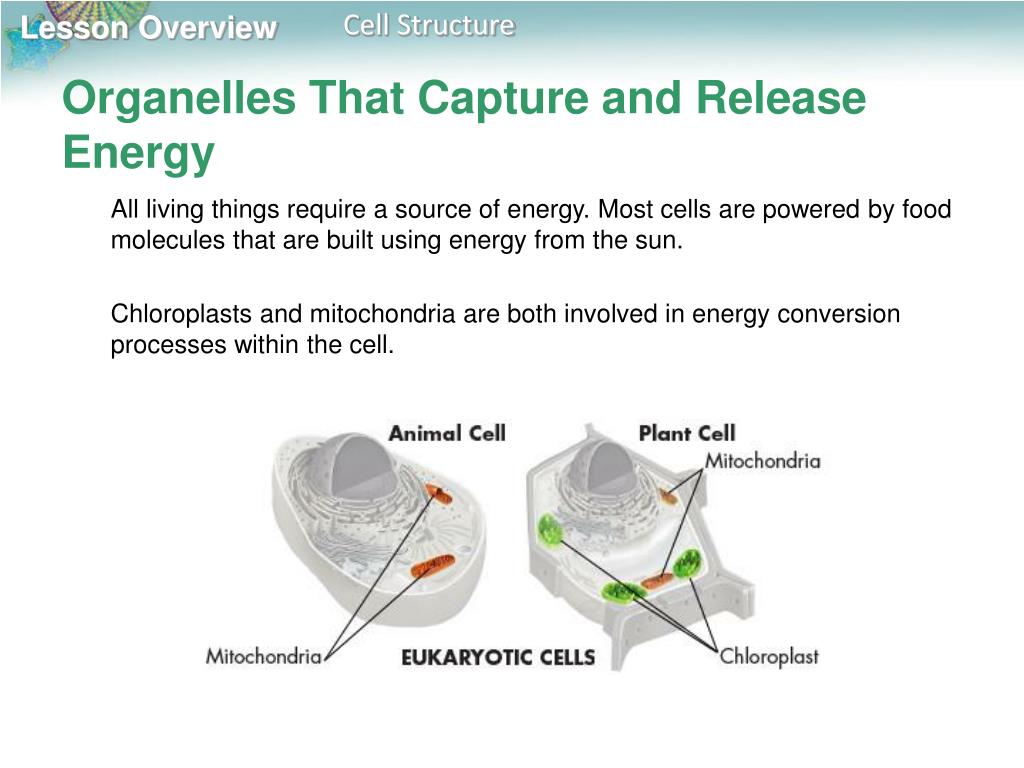 Lesson Overview Cell Structure

Organelles That Capture and Release Energy

All living things require a source of energy. Most cells are powered by food molecules that are built using energy from the sun.

Chloroplasts and mitochondria are both involved in energy conversion processes within the cell.

Animal Cell

Plant Cell

Mitochondria

Mitochondria

EUKARYOTIC CELLS

Chloroplast